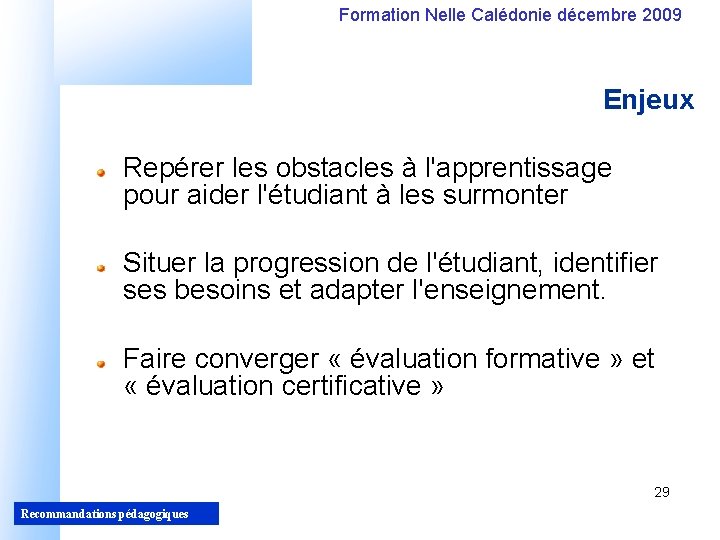 Formation Nelle Calédonie décembre 2009

Enjeux

Repérer les obstacles à l'apprentissage pour aider l'étudiant à les surmonter

Situer la progression de l'étudiant, identifier ses besoins et adapter l'enseignement.

Faire converger « évaluation formative » et « évaluation certificative »

29

Recommandations pédagogiques